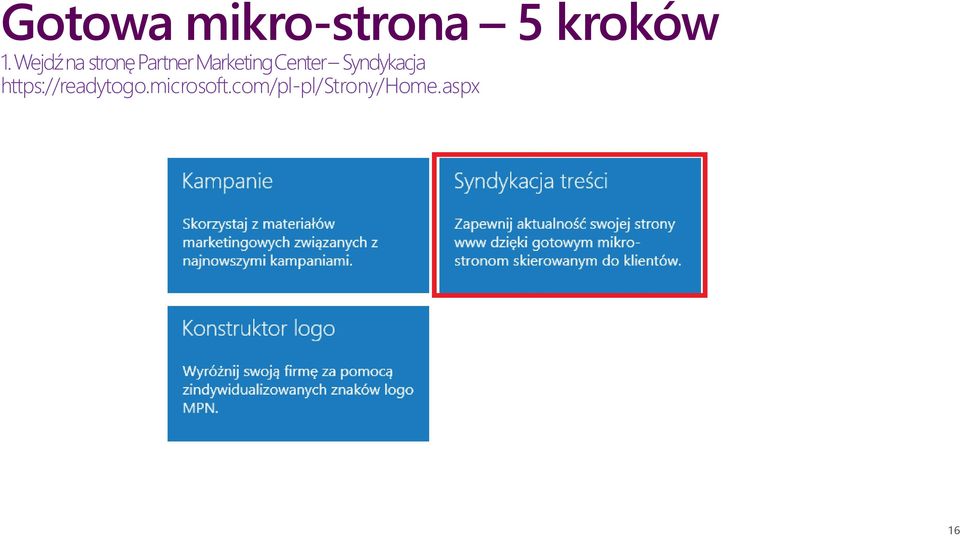 Gotowa mikro-strona – 5 kroków
1. Wejdź na stronę Partner Marketing Center – Syndykacja
https://readytogo.microsoft.com/pl-pl/Strony/Home.aspx

Kampanie

Skorzystaj z materiałów marketingowych związanych z najnowszymi kampaniami.

Syndykacja treści

Zapewnij aktualność swojej strony www dzięki gotowym mikro-stronom skierowanym do klientów.

Konstruktor logo

Wyróżnij swoją firmę za pomocą zindywidualizowanych znaków logo MPN.

16